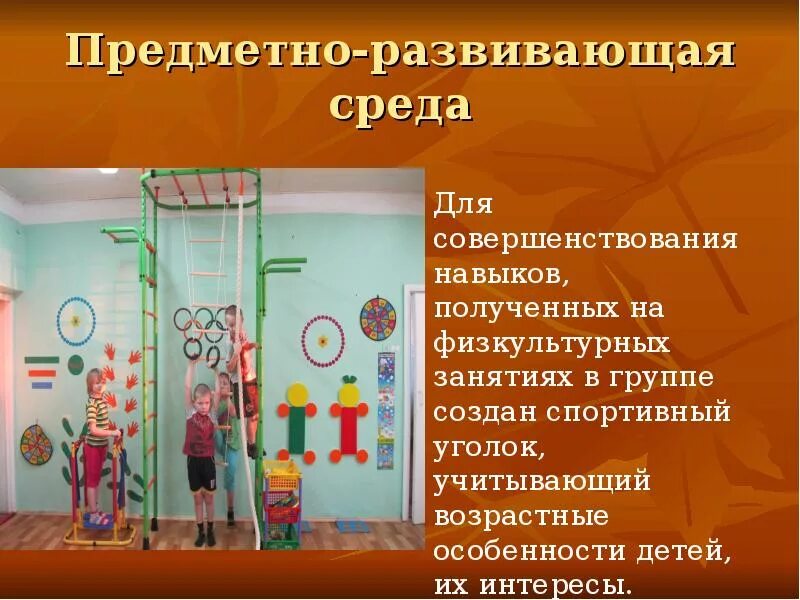 Предметно-развивающая среда

Для совершенствования навыков, полученных на физкультурных занятиях в группе создан спортивный уголок, учитывающий возрастные особенности детей, их интересы.